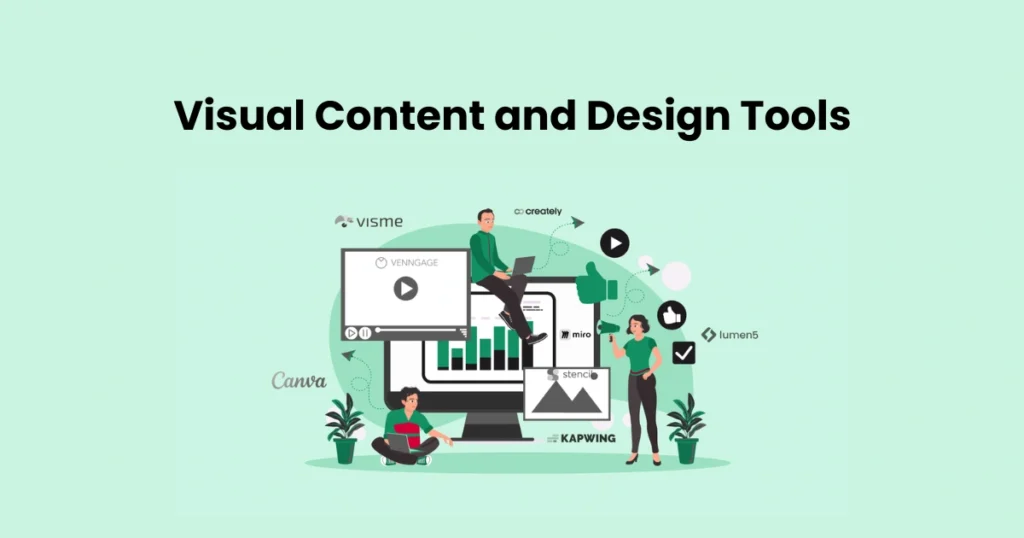 Visual Content and Design Tools

visme

creately

VENNGAGE

miro

lumen5

Canva

stencil

KAPWING